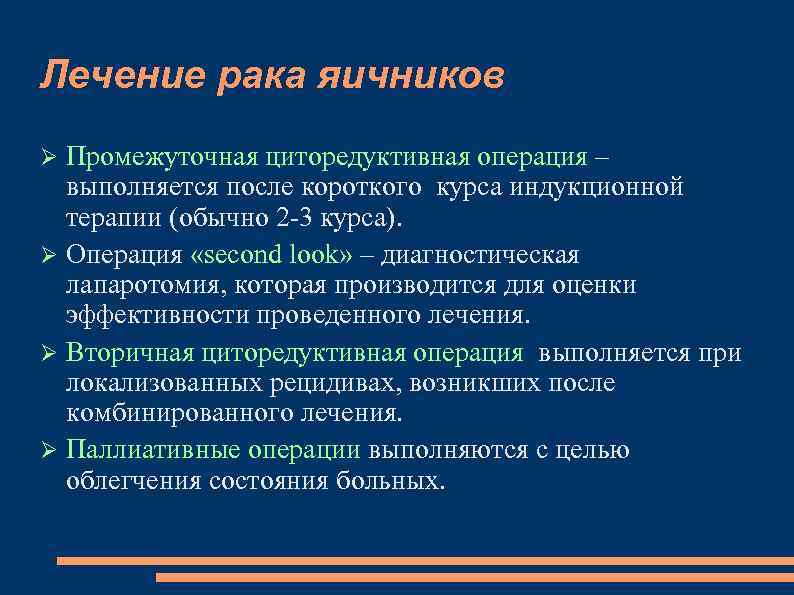 Лечение рака яичников

➢ Промежуточная циторедуктивная операция – выполняется после короткого курса индукционной терапии (обычно 2-3 курса).

➢ Операция «second look» – диагностическая лапаротомия, которая производится для оценки эффективности проведенного лечения.

➢ Вторичная циторедуктивная операция выполняется при локализованных рецидивах, возникших после комбинированного лечения.

➢ Паллиативные операции выполняются с целью облегчения состояния больных.